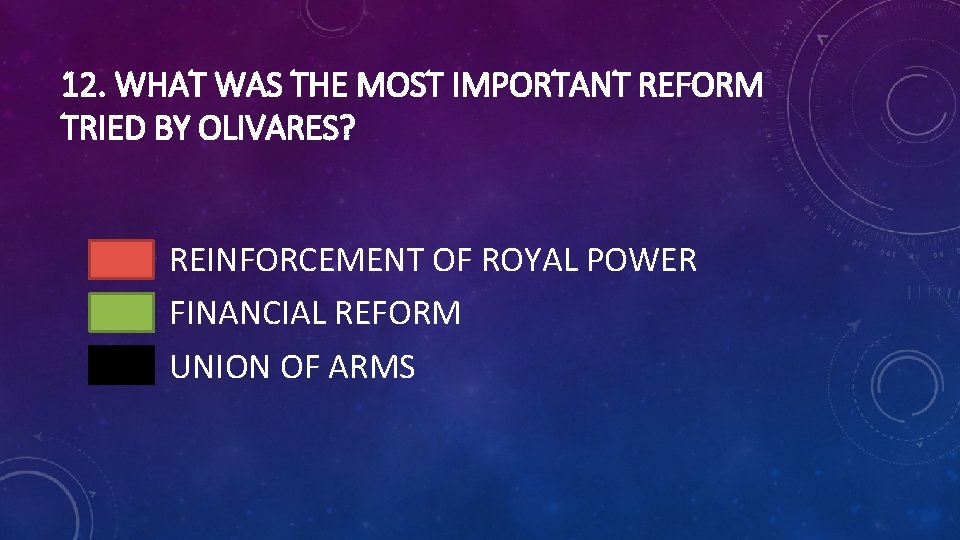 12. WHAT WAS THE MOST IMPORTANT REFORM TRIED BY OLIVARES?

REINFORCEMENT OF ROYAL POWER
FINANCIAL REFORM
UNION OF ARMS